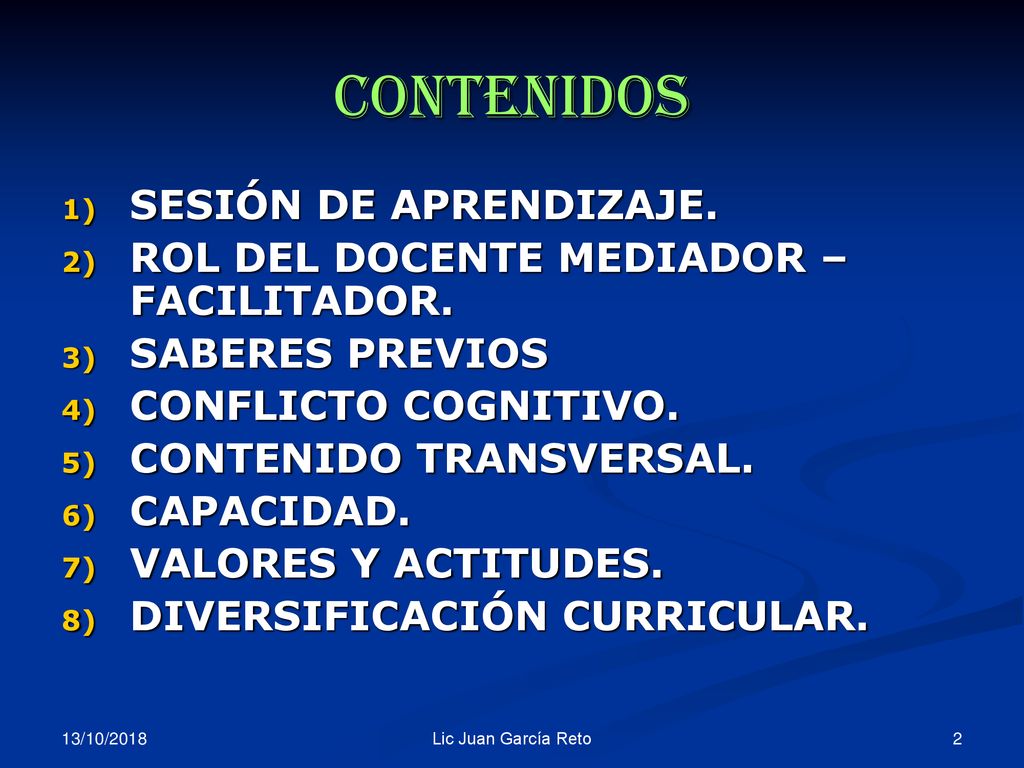 CONTENIDOS

1) SESIÓN DE APRENDIZAJE.
2) ROL DEL DOCENTE MEDIADOR – FACILITADOR.
3) SABERES PREVIOS
4) CONFLICTO COGNITIVO.
5) CONTENIDO TRANSVERSAL.
6) CAPACIDAD.
7) VALORES Y ACTITUDES.
8) DIVERSIFICACIÓN CURRICULAR.

13/10/2018 Lic Juan García Reto 2